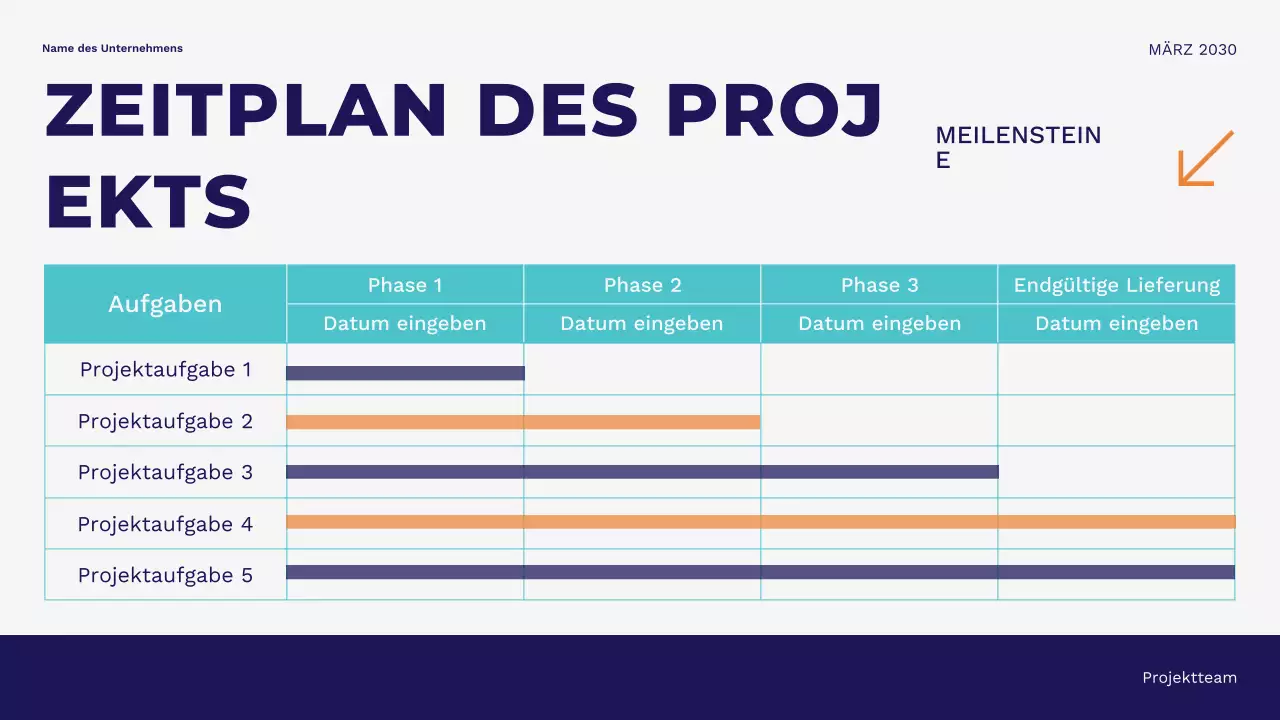 Name des Unternehmens

MÄRZ 2030

ZEITPLAN DES PROJEKTS

MEILENSTEINE

| Aufgaben | Phase 1 | Phase 2 | Phase 3 | Endgültige Lieferung |
|---|---|---|---|---|
| | Datum eingeben | Datum eingeben | Datum eingeben | Datum eingeben |
| Projektaufgabe 1 | | | | |
| Projektaufgabe 2 | | | | |
| Projektaufgabe 3 | | | | |
| Projektaufgabe 4 | | | | |
| Projektaufgabe 5 | | | | |

Projektteam